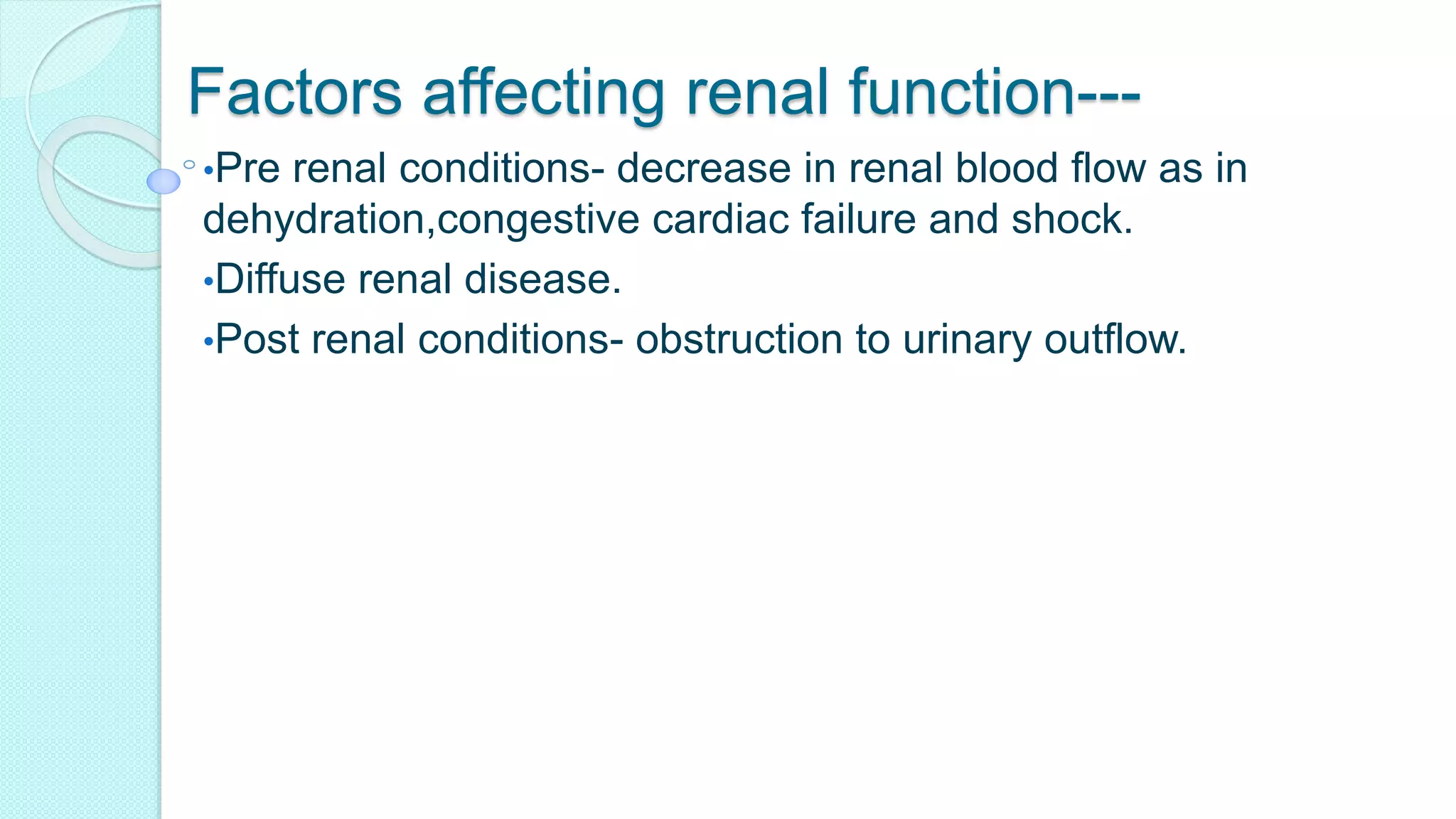 Factors affecting renal function---

•Pre renal conditions- decrease in renal blood flow as in dehydration,congestive cardiac failure and shock.

•Diffuse renal disease.

•Post renal conditions- obstruction to urinary outflow.